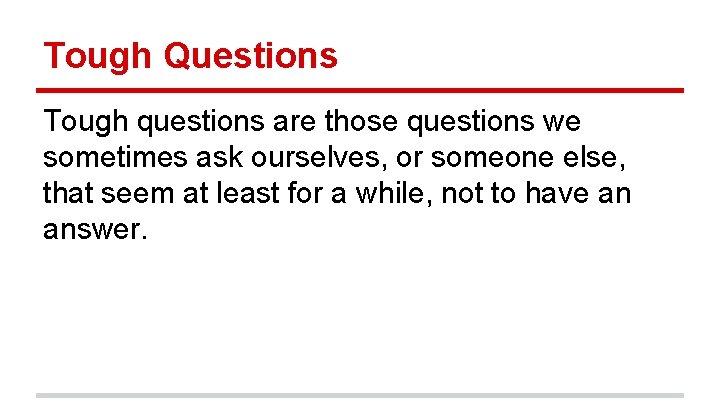 Tough Questions

Tough questions are those questions we sometimes ask ourselves, or someone else, that seem at least for a while, not to have an answer.